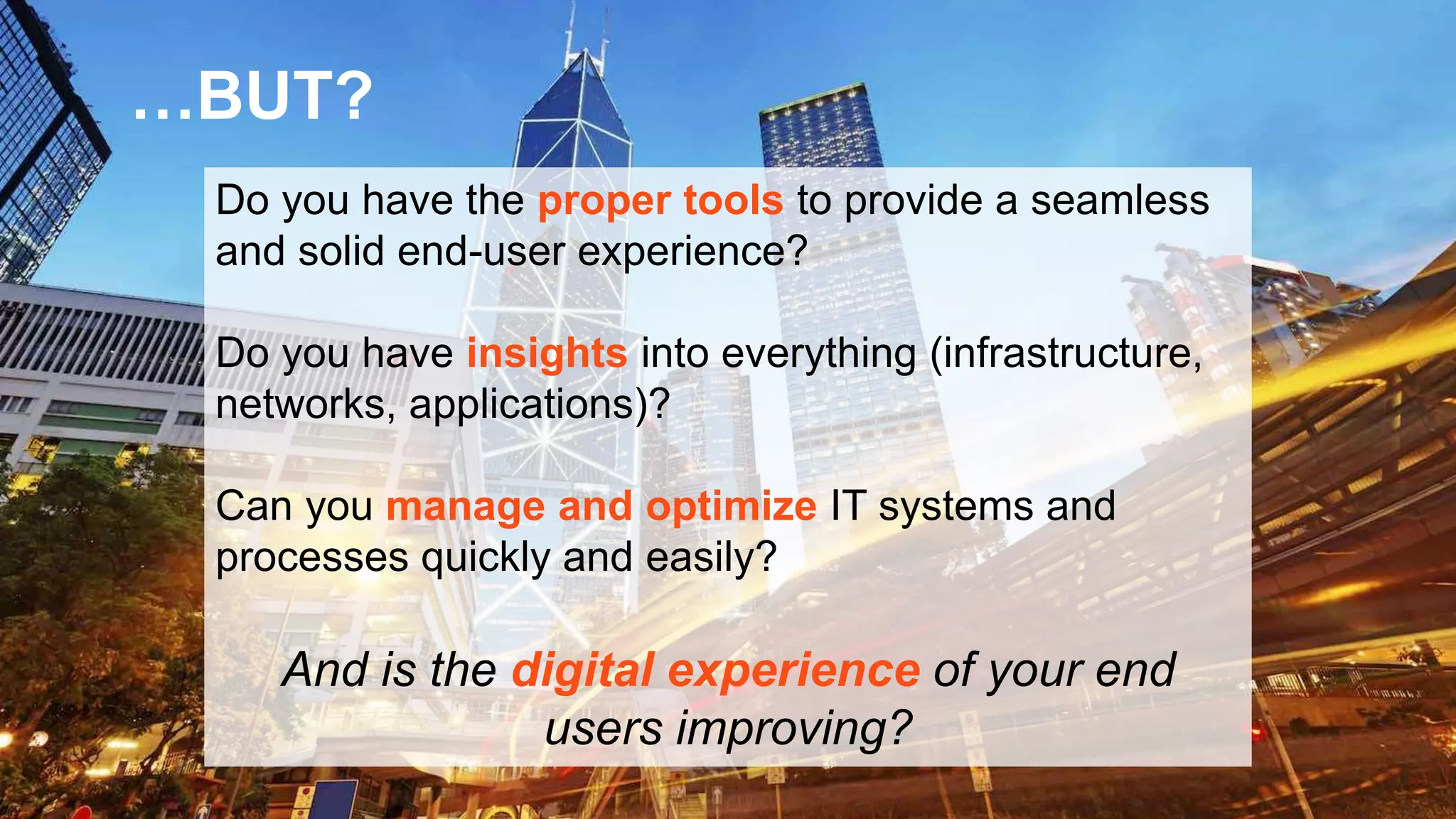 ...BUT?

Do you have the proper tools to provide a seamless and solid end-user experience?

Do you have insights into everything (infrastructure, networks, applications)?

Can you manage and optimize IT systems and processes quickly and easily?

And is the digital experience of your end users improving?